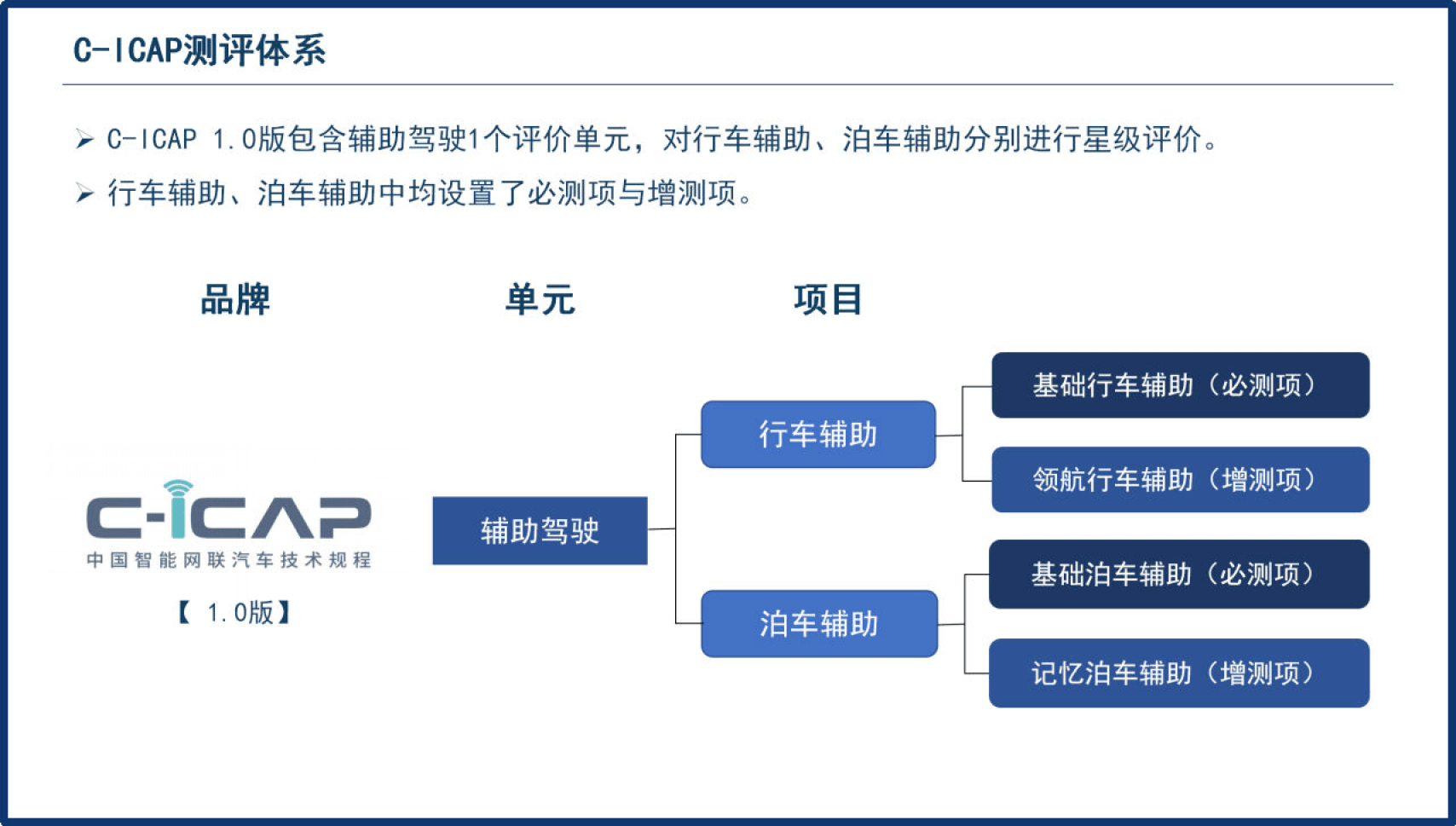 C-ICAP测评体系

➢ C-ICAP 1.0版包含辅助驾驶1个评价单元，对行车辅助、泊车辅助分别进行星级评价。

➢ 行车辅助、泊车辅助中均设置了必测项与增测项。

品牌

单元

项目

C-ICAP
中国智能网联汽车技术规程

【 1.0版】

辅助驾驶

行车辅助

泊车辅助

基础行车辅助（必测项）

领航行车辅助（增测项）

基础泊车辅助（必测项）

记忆泊车辅助（增测项）